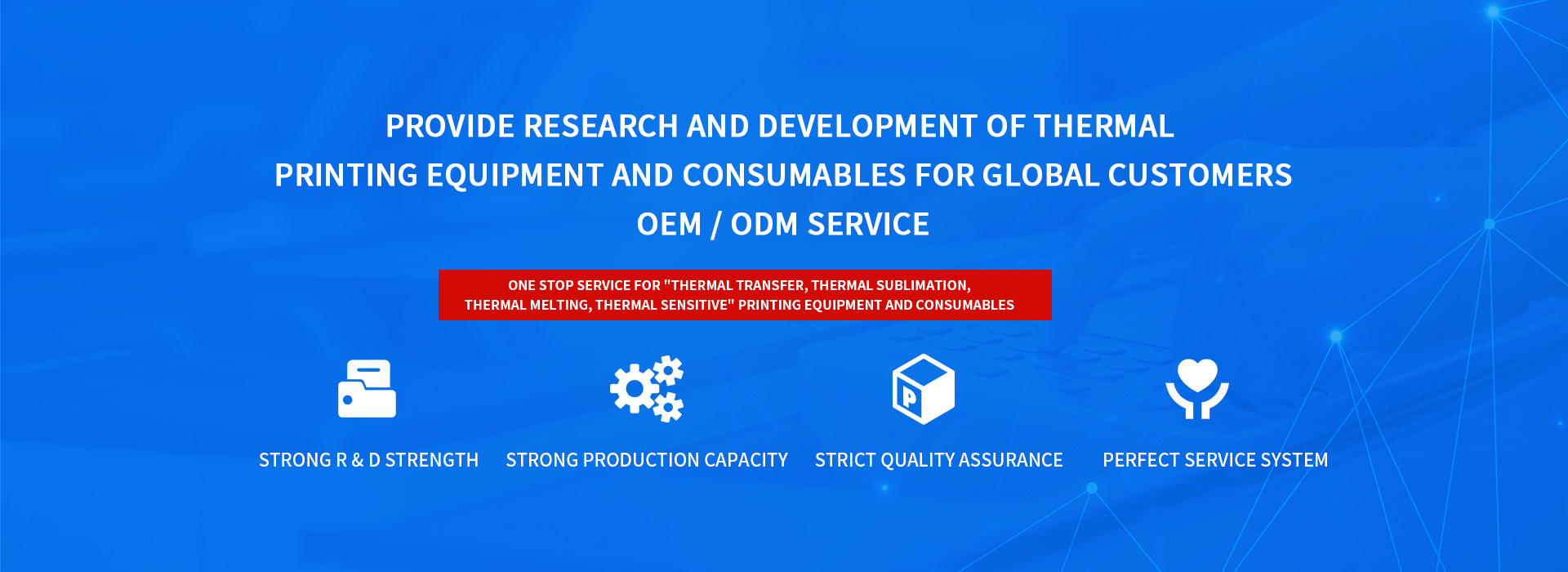 PROVIDE RESEARCH AND DEVELOPMENT OF THERMAL PRINTING EQUIPMENT AND CONSUMABLES FOR GLOBAL CUSTOMERS
OEM / ODM SERVICE

ONE STOP SERVICE FOR "THERMAL TRANSFER, THERMAL SUBLIMATION, THERMAL MELTING, THERMAL SENSITIVE" PRINTING EQUIPMENT AND CONSUMABLES

P

STRONG R & D STRENGTH

STRONG PRODUCTION CAPACITY

STRICT QUALITY ASSURANCE

PERFECT SERVICE SYSTEM